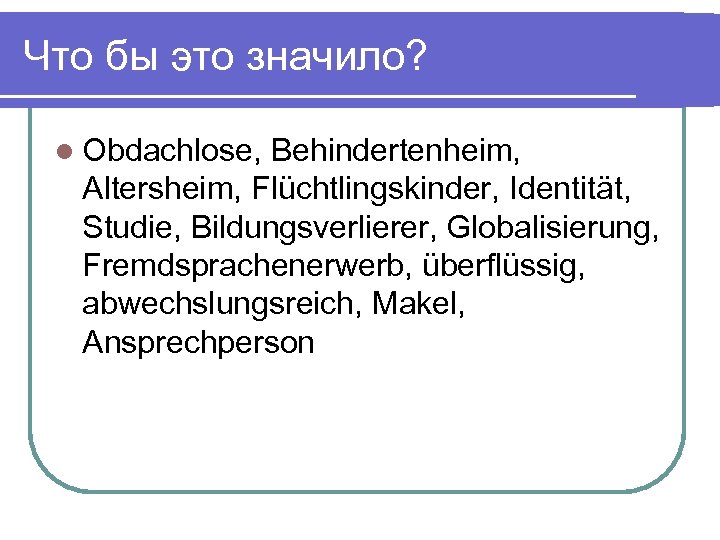 Что бы это значило?

Obdachlose, Behindertenheim, Altersheim, Flüchtlingskinder, Identität, Studie, Bildungsverlierer, Globalisierung, Fremdsprachenerwerb, überflüssig, abwechslungsreich, Makel, Ansprechperson